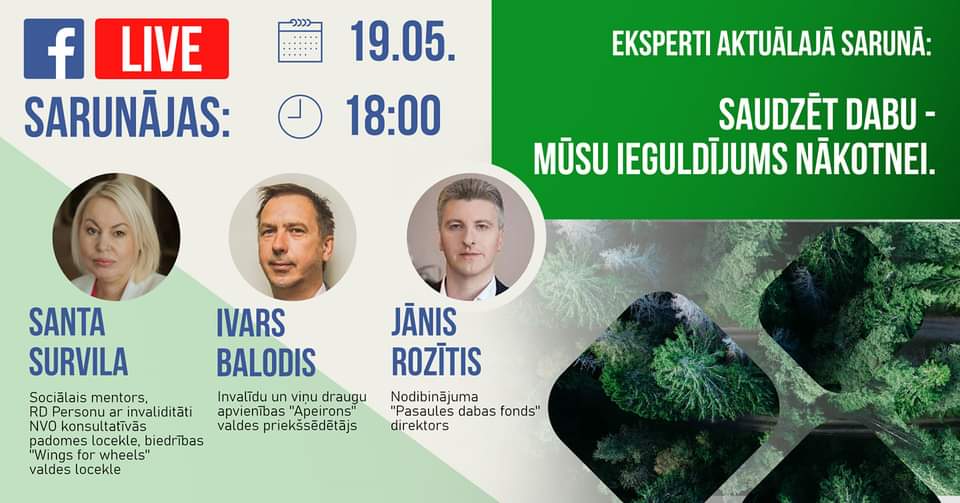 f LIVE

19.05.

SARUNĀJAS:

18:00

EKSPERTI AKTUĀLAJĀ SARUNĀ:

SAUDZĒT DABU - MŪSU IEGULDĪJUMS NĀKOTNEI.

SANTA SURVILA

Sociālais mentors, RD Personu ar invaliditāti NVO konsultatīvās padomes locekle, biedrības "Wings for wheels" valdes locekle

IVARS BALODIS

Invalīdu un viņu draugu apvienības "Apeirons" valdes priekšsēdētājs

JĀNIS ROZĪTIS

Nodibinājuma "Pasaules dabas fonds" direktors